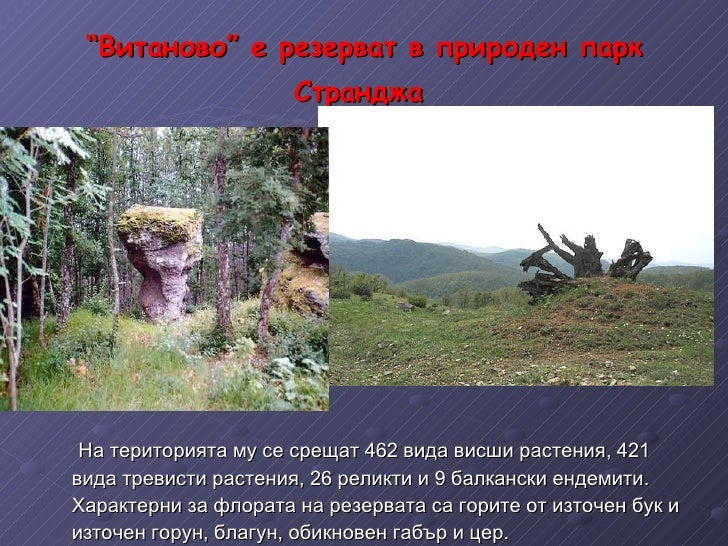 “Витаново” е резерват в природен парк Странджа

На територията му се срещат 462 вида висши растения, 421 вида тревисти растения, 26 реликти и 9 балкански ендемити. Характерни за флората на резервата са горите от източен бук и източен горун, благун, обикновен габър и цер.